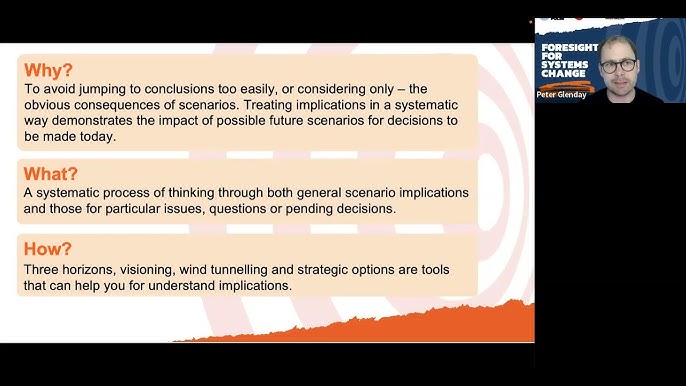 Why?
To avoid jumping to conclusions too easily, or considering only – the obvious consequences of scenarios. Treating implications in a systematic way demonstrates the impact of possible future scenarios for decisions to be made today.

What?
A systematic process of thinking through both general scenario implications and those for particular issues, questions or pending decisions.

How?
Three horizons, visioning, wind tunnelling and strategic options are tools that can help you for understand implications.

FORESIGHT FOR SYSTEMS CHANGE

Peter Glenday